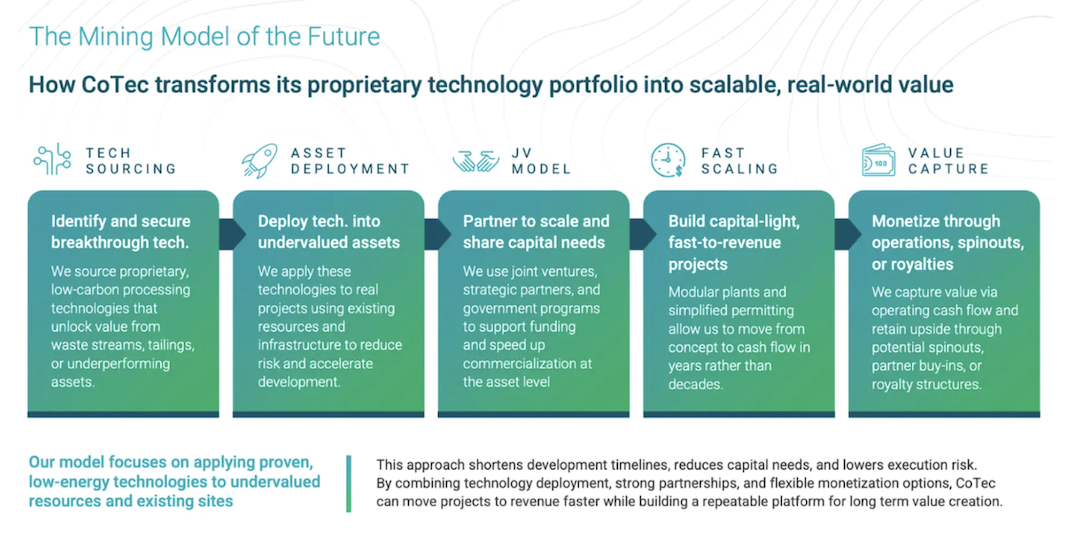 The Mining Model of the Future

How CoTec transforms its proprietary technology portfolio into scalable, real-world value

TECH SOURCING

Identify and secure breakthrough tech.

We source proprietary, low-carbon processing technologies that unlock value from waste streams, tailings, or underperforming assets.

ASSET DEPLOYMENT

Deploy tech. into undervalued assets

We apply these technologies to real projects using existing resources and infrastructure to reduce risk and accelerate development.

JV MODEL

Partner to scale and share capital needs

We use joint ventures, strategic partners, and government programs to support funding and speed up commercialization at the asset level

FAST SCALING

Build capital-light, fast-to-revenue projects

Modular plants and simplified permitting allow us to move from concept to cash flow in years rather than decades.

VALUE CAPTURE

Monetize through operations, spinouts, or royalties

We capture value via operating cash flow and retain upside through potential spinouts, partner buy-ins, or royalty structures.

Our model focuses on applying proven, low-energy technologies to undervalued resources and existing sites

This approach shortens development timelines, reduces capital needs, and lowers execution risk. By combining technology deployment, strong partnerships, and flexible monetization options, CoTec can move projects to revenue faster while building a repeatable platform for long term value creation.